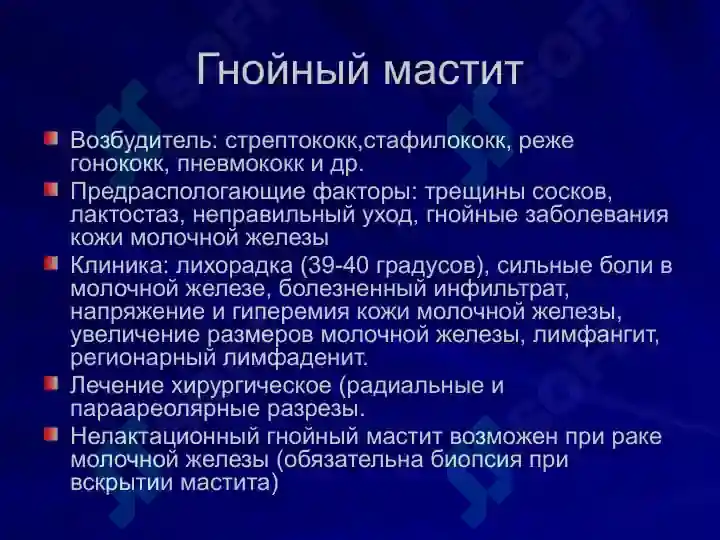 Гнойный мастит

Возбудитель: стрептококк,стафилококк, реже гонококк, пневмококк и др.

Предраспологающие факторы: трещины сосков, лактостаз, неправильный уход, гнойные заболевания кожи молочной железы

Клиника: лихорадка (39-40 градусов), сильные боли в молочной железе, болезненный инфильтрат, напряжение и гиперемия кожи молочной железы, увеличение размеров молочной железы, лимфангит, регионарный лимфаденит.

Лечение хирургическое (радиальные и параареолярные разрезы.

Нелактационный гнойный мастит возможен при раке молочной железы (обязательна биопсия при вскрытии мастита)